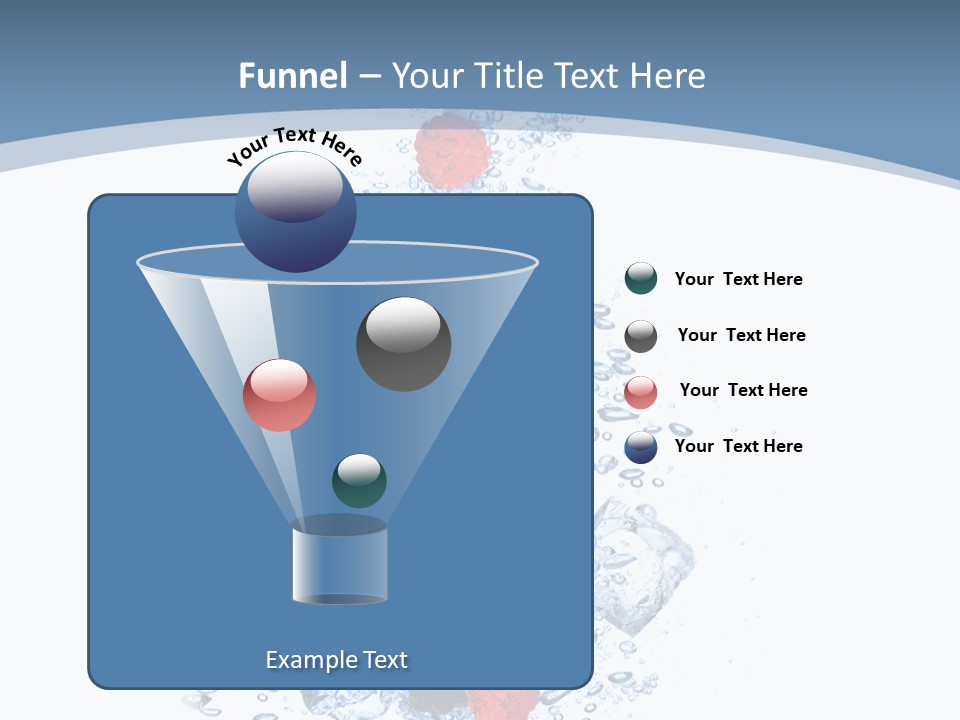 Funnel – Your Title Text Here

Your Text Here

Your Text Here

Your Text Here

Your Text Here

Your Text Here

Example Text